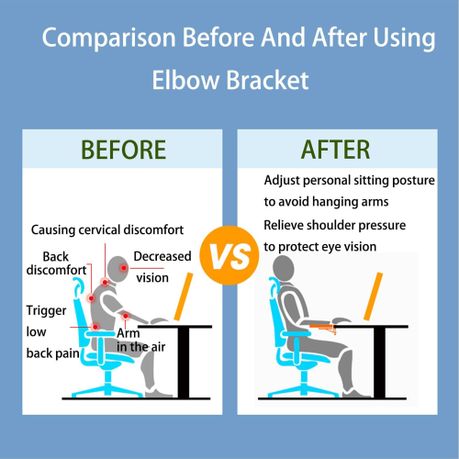 Comparison Before And After Using Elbow Bracket

BEFORE

Causing cervical discomfort

Back discomfort

Decreased vision

Trigger low back pain

Arm in the air

VS

AFTER

Adjust personal sitting posture to avoid hanging arms

Relieve shoulder pressure to protect eye vision